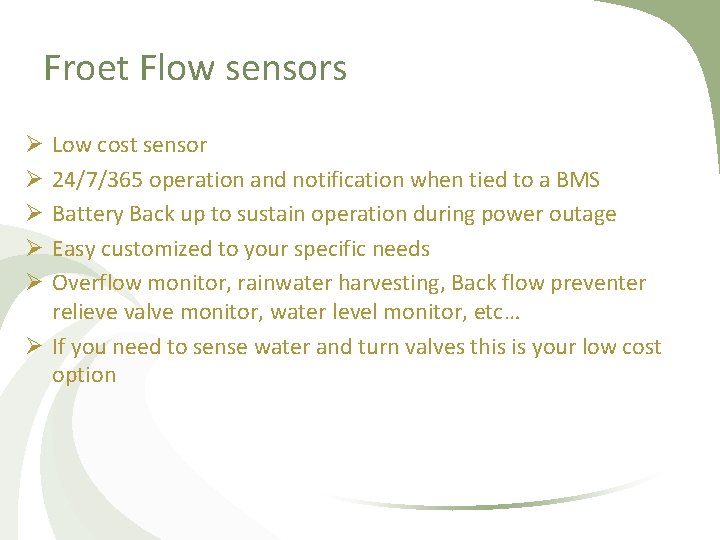 Froet Flow sensors

➢ Low cost sensor
➢ 24/7/365 operation and notification when tied to a BMS
➢ Battery Back up to sustain operation during power outage
➢ Easy customized to your specific needs
➢ Overflow monitor, rainwater harvesting, Back flow preventer relieve valve monitor, water level monitor, etc…
➢ If you need to sense water and turn valves this is your low cost option